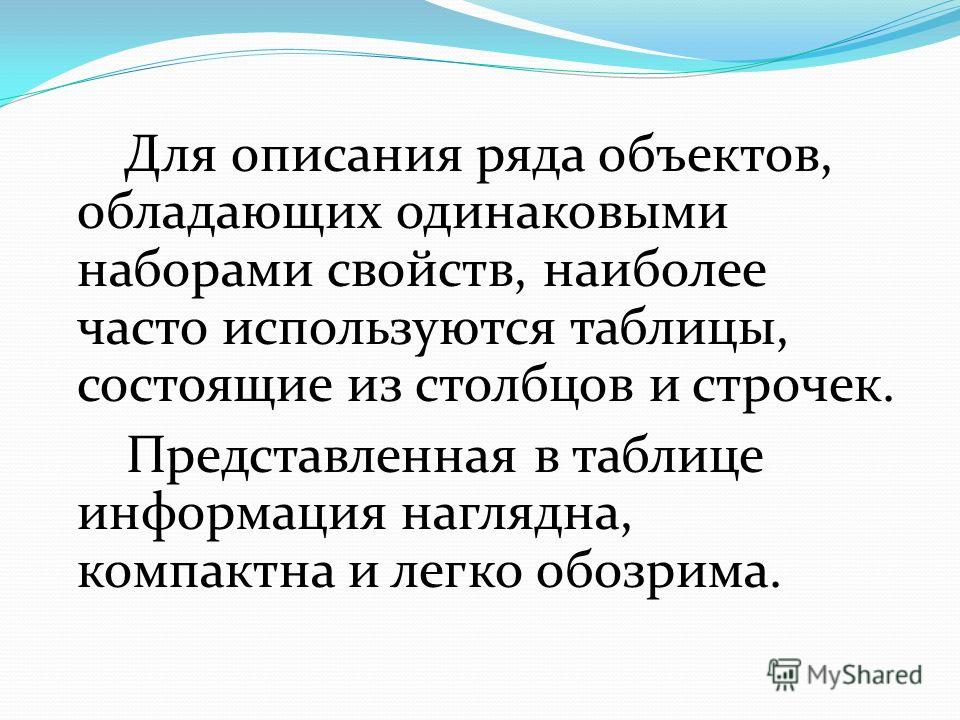 Для описания ряда объектов, обладающих одинаковыми наборами свойств, наиболее часто используются таблицы, состоящие из столбцов и строчек.

Представленная в таблице информация наглядна, компактна и легко обозрима.

MyShared